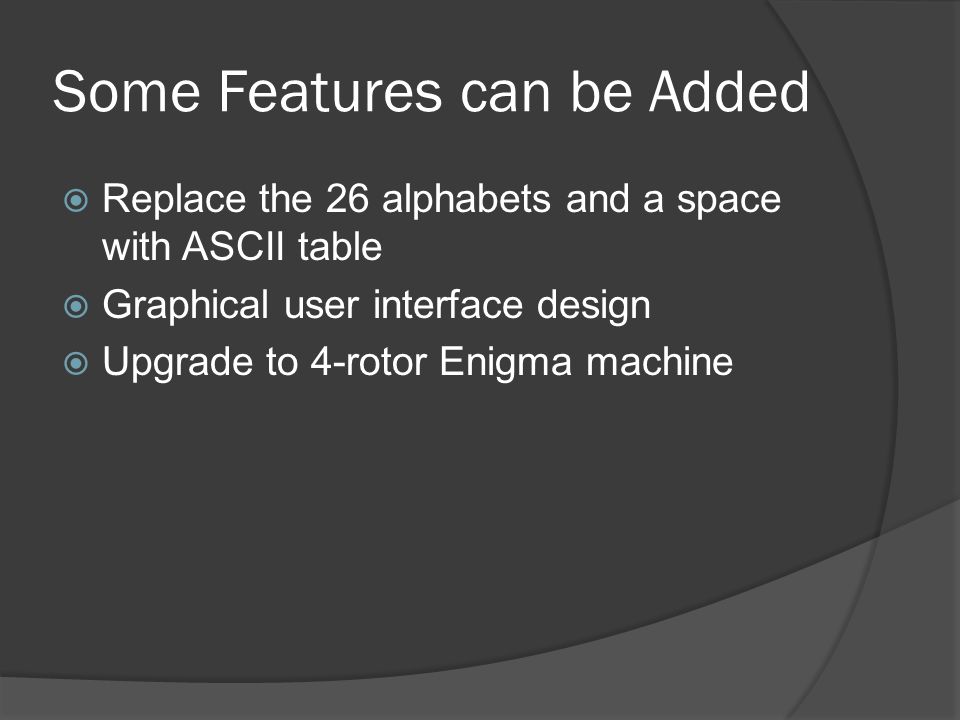 Some Features can be Added

Replace the 26 alphabets and a space with ASCII table

Graphical user interface design

Upgrade to 4-rotor Enigma machine